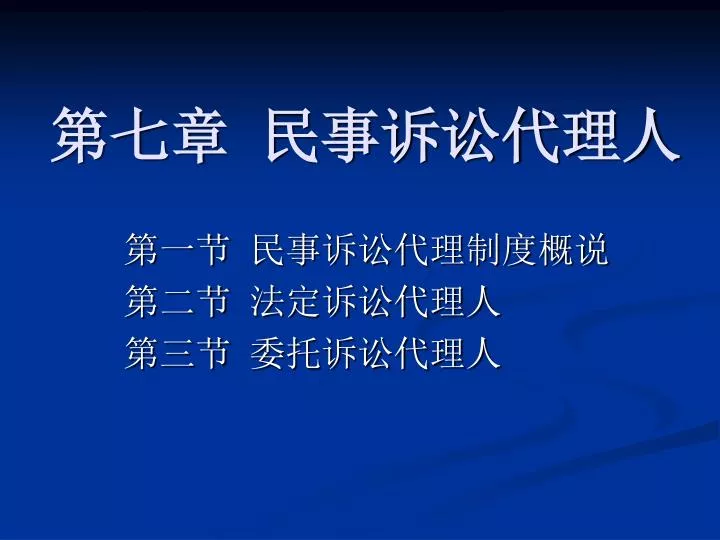 第七章 民事诉讼代理人

第一节 民事诉讼代理制度概说
第二节 法定诉讼代理人
第三节 委托诉讼代理人